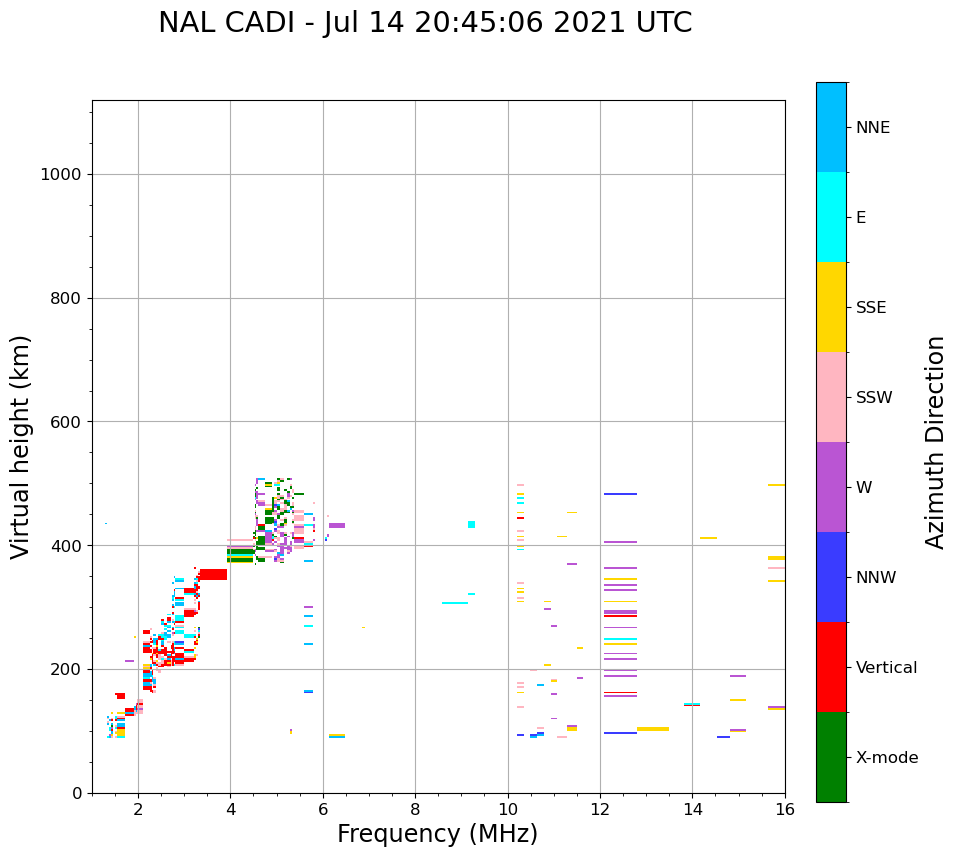 NAL CADI - Jul 14 20:45:06 2021 UTC

Virtual height (km)

1000
800
600
400
200
0

2
4
6
8
10
12
14
16

Frequency (MHz)

NNE
E
SSE
SSW
W
NNW
Vertical
X-mode

Azimuth Direction